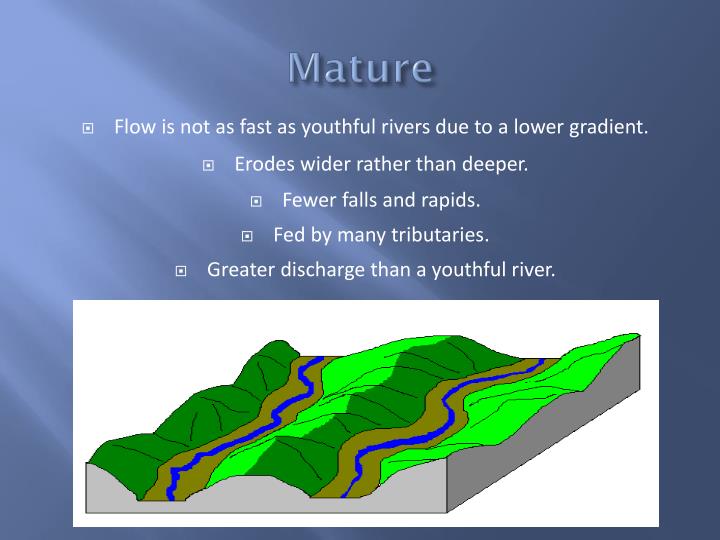 Mature

Flow is not as fast as youthful rivers due to a lower gradient.

Erodes wider rather than deeper.

Fewer falls and rapids.

Fed by many tributaries.

Greater discharge than a youthful river.